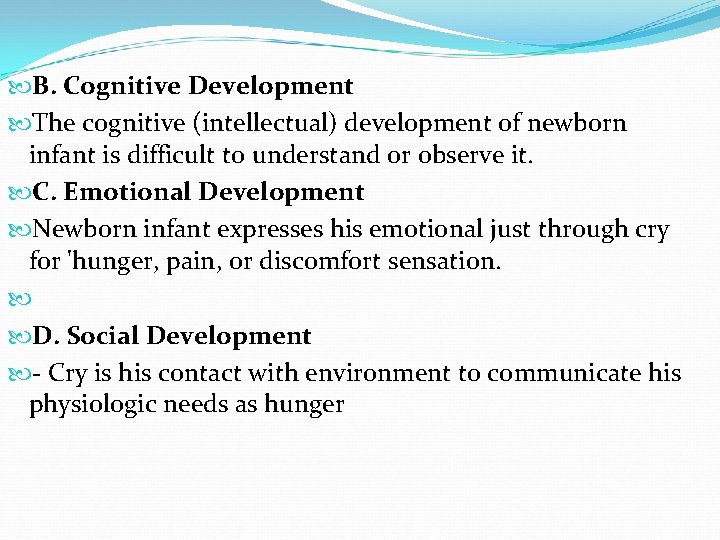 B. Cognitive Development

The cognitive (intellectual) development of newborn infant is difficult to understand or observe it.

C. Emotional Development

Newborn infant expresses his emotional just through cry for 'hunger, pain, or discomfort sensation.

D. Social Development

- Cry is his contact with environment to communicate his physiologic needs as hunger